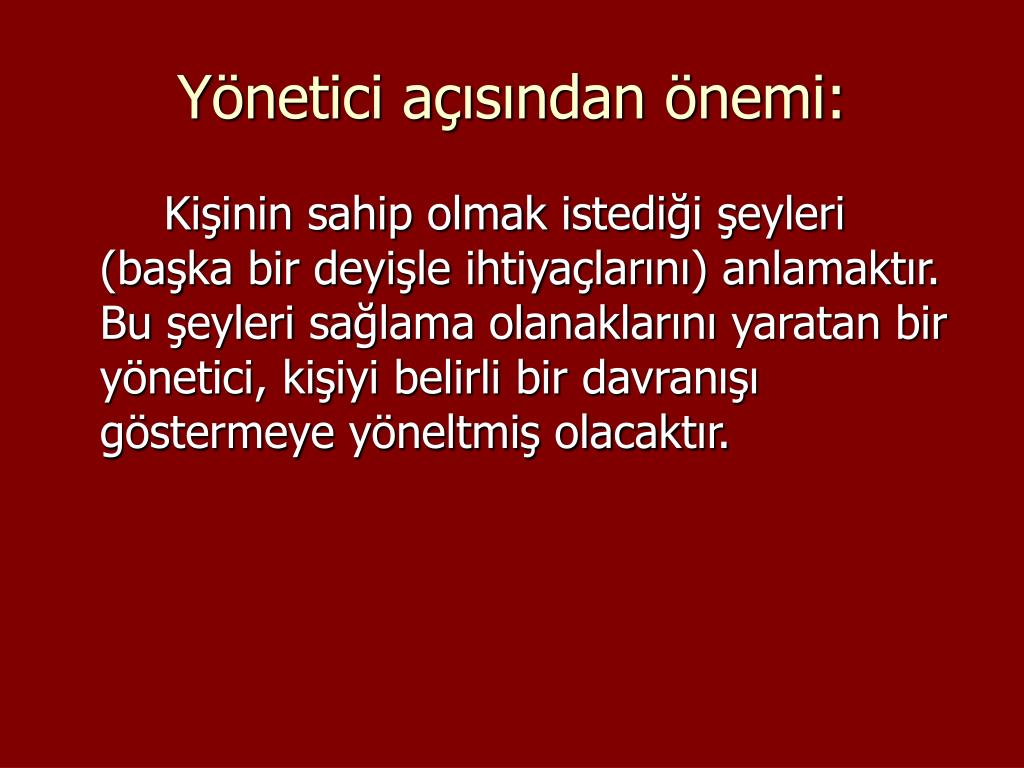 Yönetici açısından önemi:

Kişinin sahip olmak istediği şeyleri (başka bir deyişle ihtiyaçlarını) anlamaktır. Bu şeyleri sağlama olanaklarını yaratan bir yönetici, kişiyi belirli bir davranışı göstermeye yöneltmiş olacaktır.